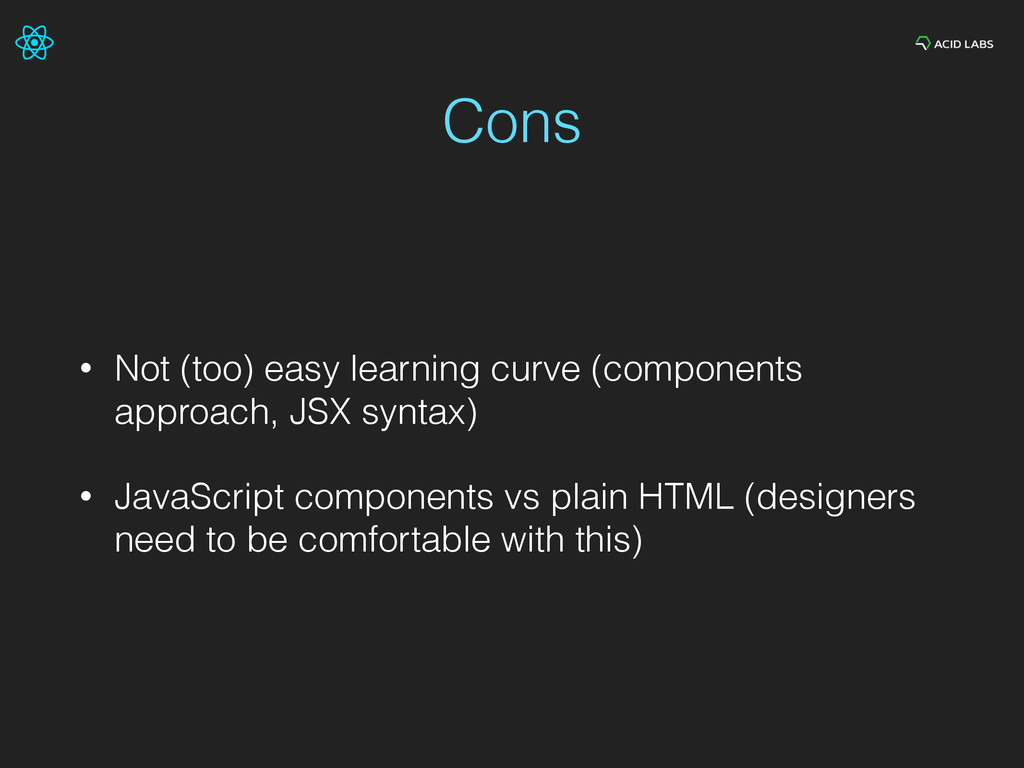 ACID LABS

Cons

• Not (too) easy learning curve (components approach, JSX syntax)

• JavaScript components vs plain HTML (designers need to be comfortable with this)